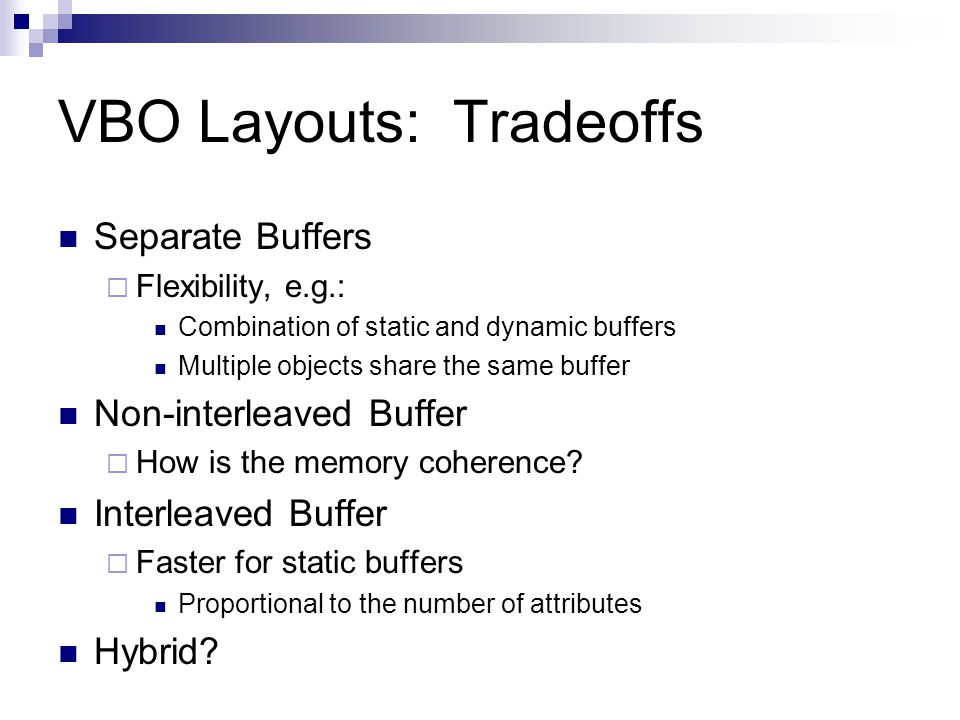 VBO Layouts: Tradeoffs

Separate Buffers

Flexibility, e.g.:

Combination of static and dynamic buffers

Multiple objects share the same buffer

Non-interleaved Buffer

How is the memory coherence?

Interleaved Buffer

Faster for static buffers

Proportional to the number of attributes

Hybrid?